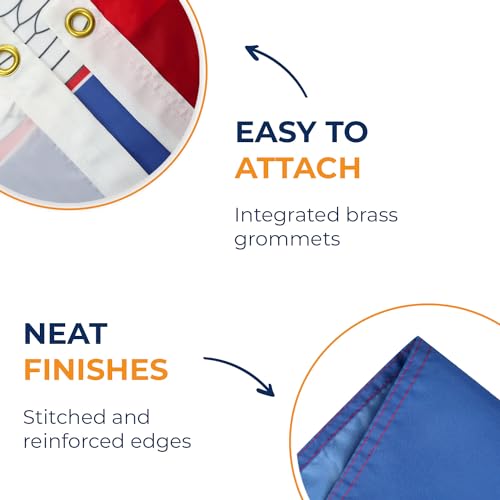 EASY TO
ATTACH

Integrated brass grommets

NEAT
FINISHES

Stitched and reinforced edges